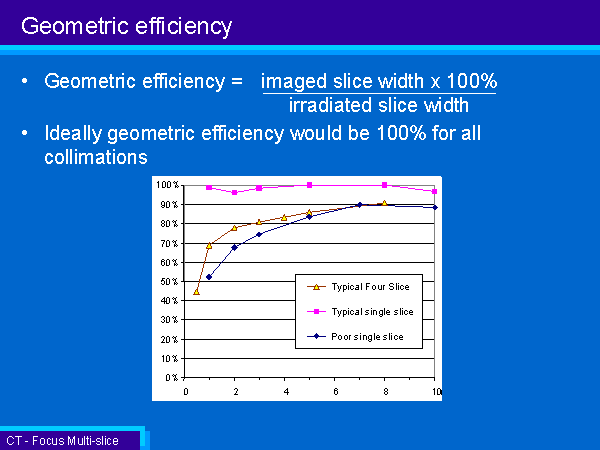 Geometric efficiency

• Geometric efficiency = $\frac{\text{imaged slice width x 100\%}}{\text{irradiated slice width}}$

• Ideally geometric efficiency would be 100% for all collimations

100%
90%
80%
70%
60%
50%
40%
30%
20%
10%
0%
0
2
4
6
8
10

Typical Four Slice
Typical single slice
Poor single slice

CT - Focus Multi-slice